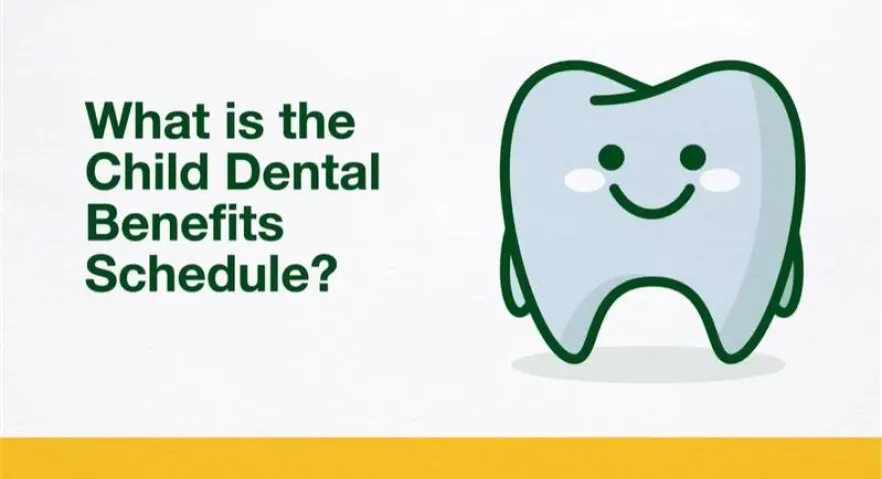 What is the Child Dental Benefits Schedule?